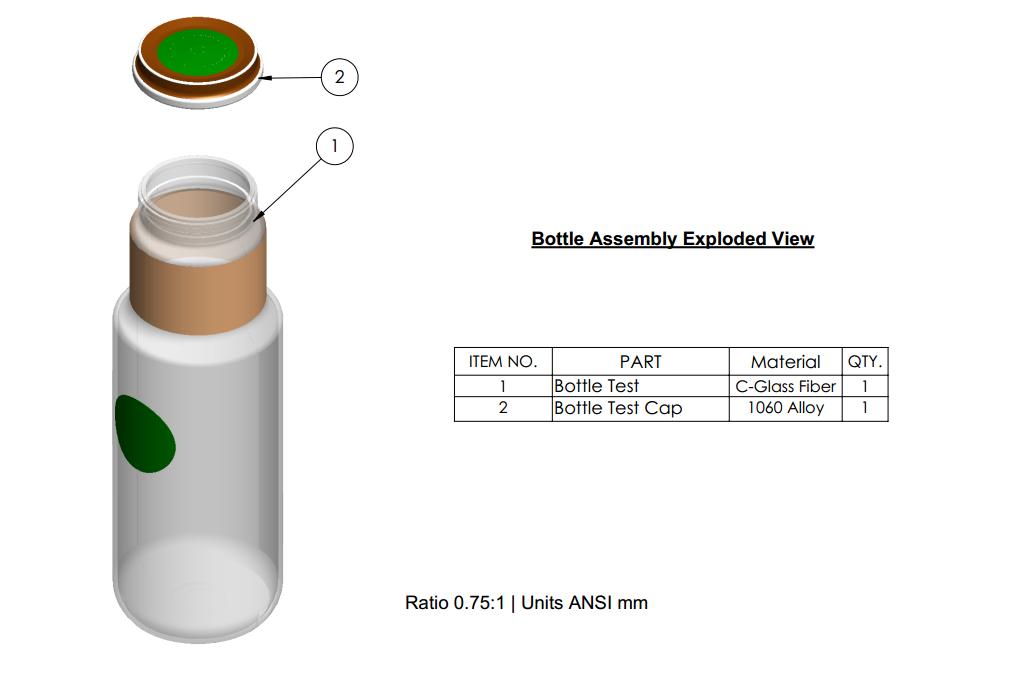 2

1

Bottle Assembly Exploded View

| ITEM NO. | PART | Material | QTY. |
|---|---|---|---|
| 1 | Bottle Test | C-Glass Fiber | 1 |
| 2 | Bottle Test Cap | 1060 Alloy | 1 |

Ratio 0.75:1 | Units ANSI mm